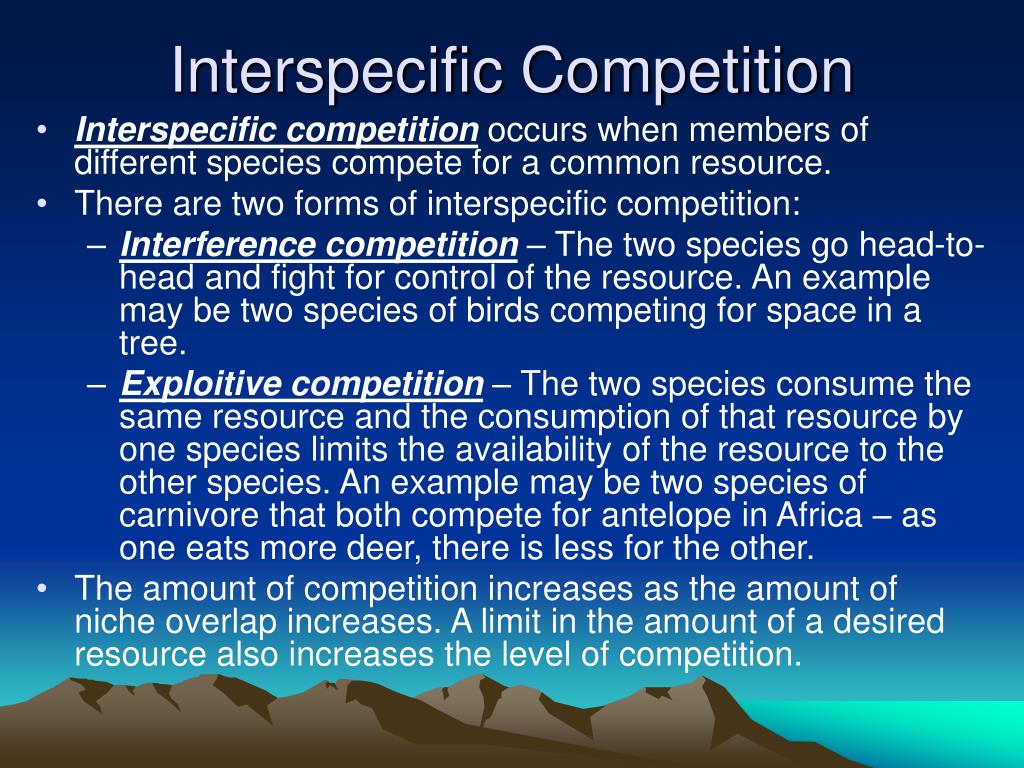 Interspecific Competition

• Interspecific competition occurs when members of different species compete for a common resource.
• There are two forms of interspecific competition:
– Interference competition – The two species go head-to-head and fight for control of the resource. An example may be two species of birds competing for space in a tree.
– Exploitive competition – The two species consume the same resource and the consumption of that resource by one species limits the availability of the resource to the other species. An example may be two species of carnivore that both compete for antelope in Africa – as one eats more deer, there is less for the other.
• The amount of competition increases as the amount of niche overlap increases. A limit in the amount of a desired resource also increases the level of competition.